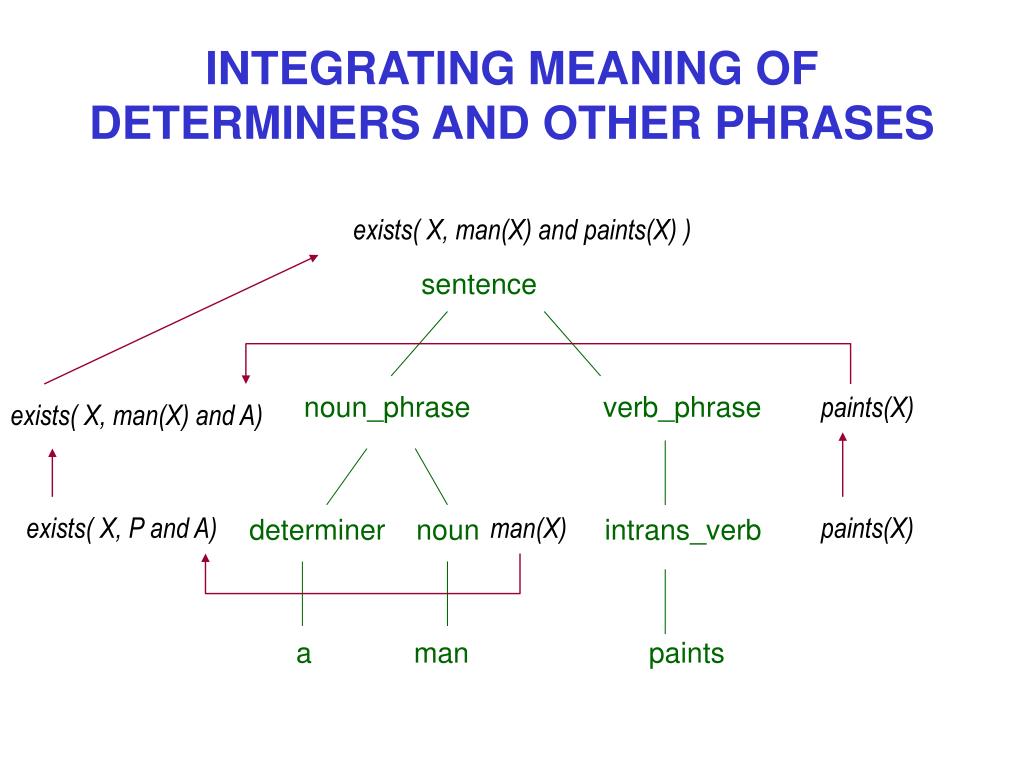 INTEGRATING MEANING OF DETERMINERS AND OTHER PHRASES

exists( X, man(X) and paints(X) )

sentence

exists( X, man(X) and A)

noun_phrase

verb_phrase

paints(X)

exists( X, P and A)

determiner

noun

man(X)

intrans_verb

paints(X)

a

man

paints